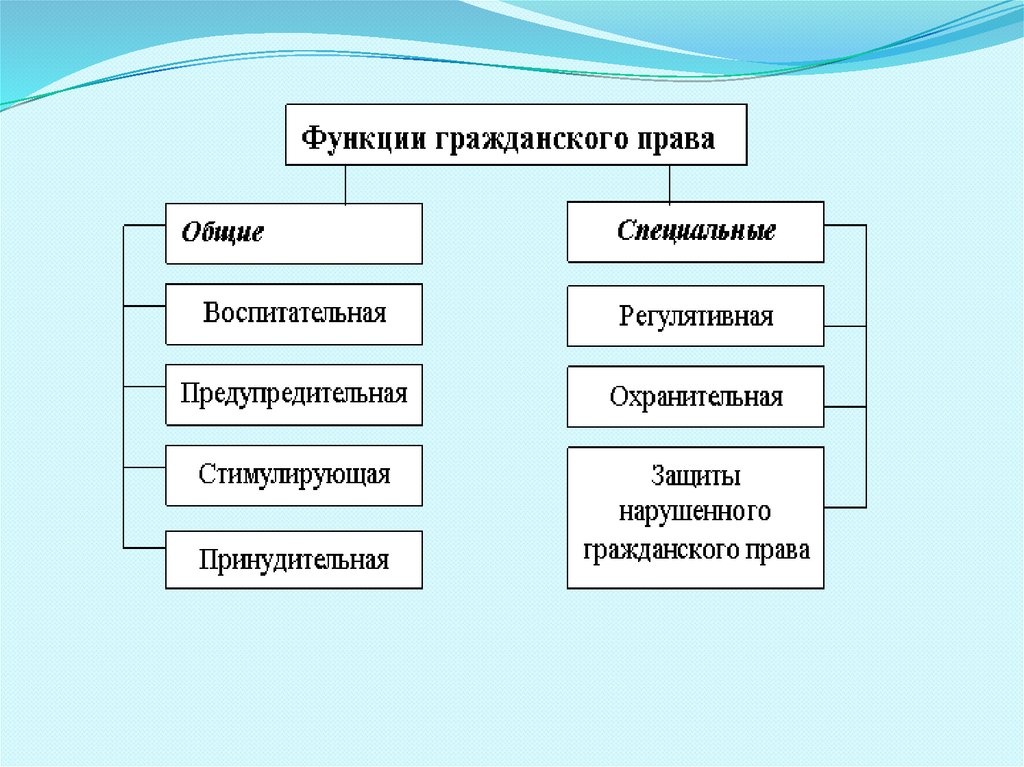 Функции гражданского права

Общие

Воспитательная

Предупредительная

Стимулирующая

Принудительная

Специальные

Регулятивная

Охранительная

Защиты нарушенного гражданского права